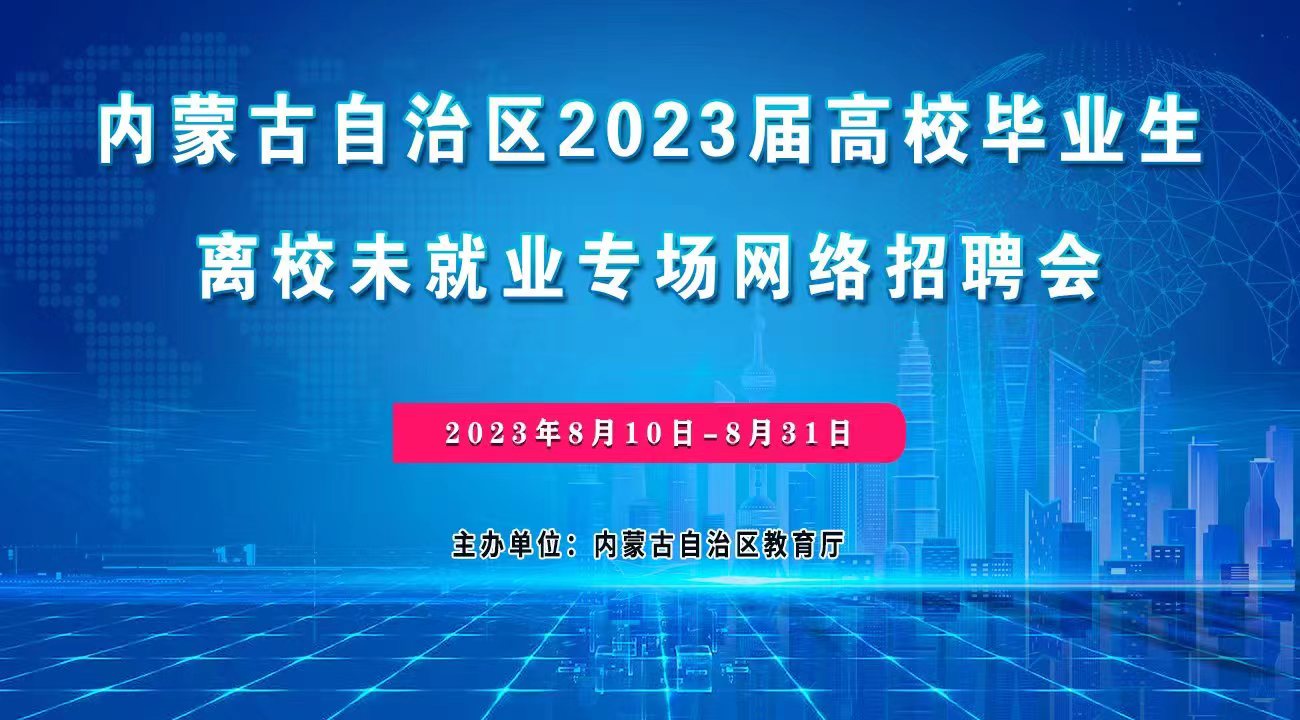 内蒙古自治区2023届高校毕业生
离校未就业专场网络招聘会

2023年8月10日-8月31日

主办单位：内蒙古自治区教育厅